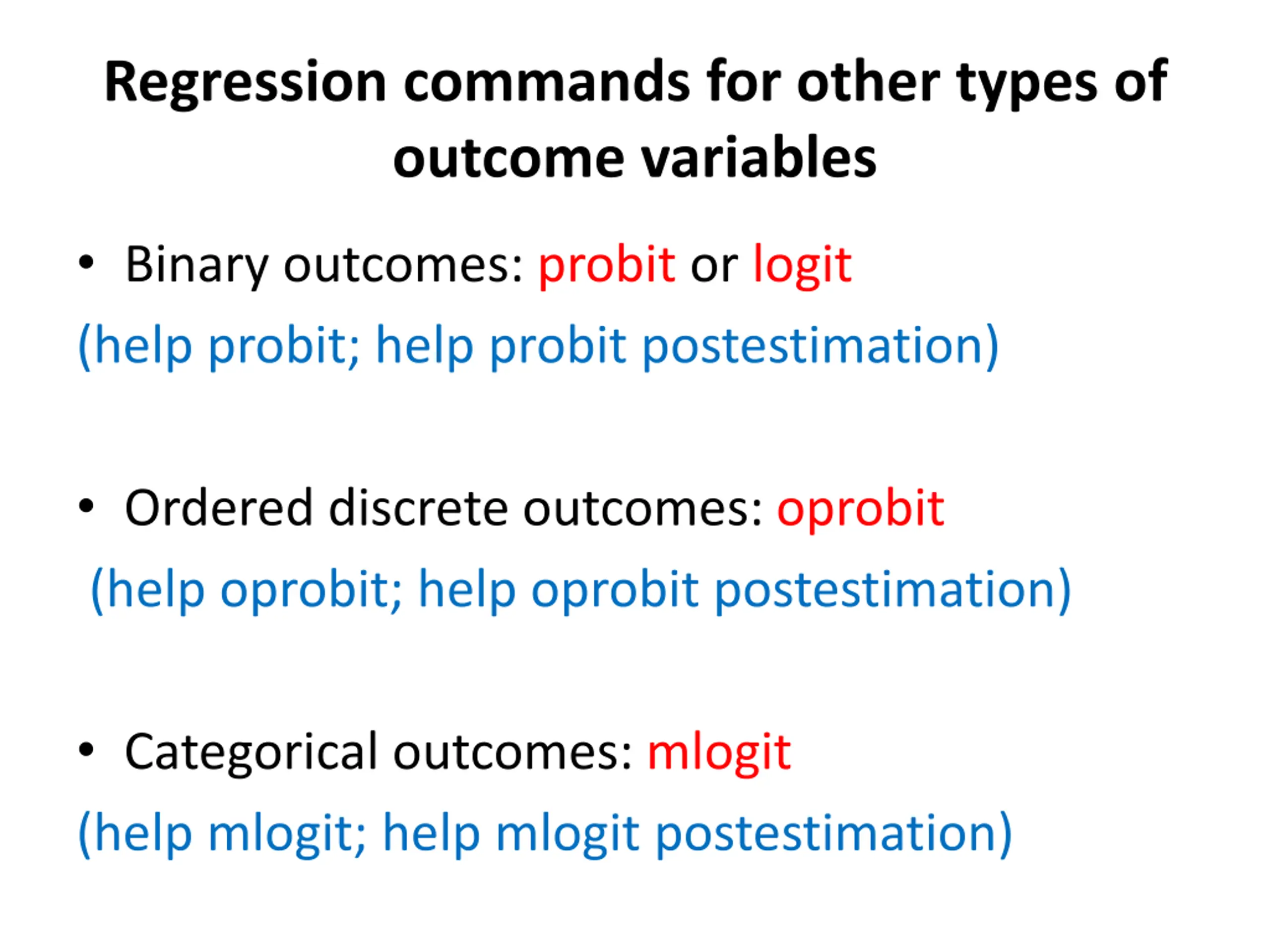 Regression commands for other types of outcome variables

• Binary outcomes: probit or logit
(help probit; help probit postestimation)

• Ordered discrete outcomes: oprobit
(help oprobit; help oprobit postestimation)

• Categorical outcomes: mlogit
(help mlogit; help mlogit postestimation)